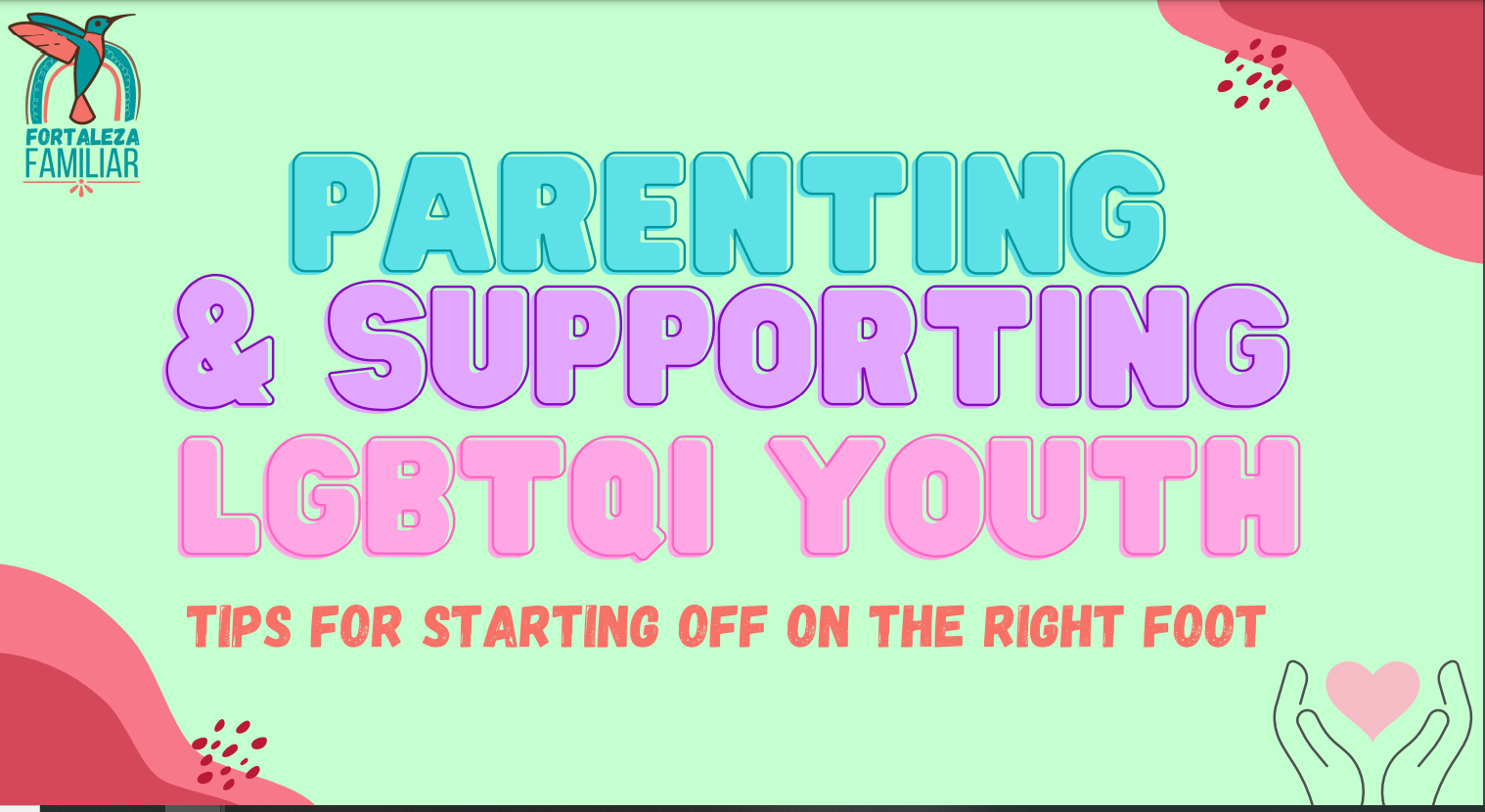 FORTALEZA FAMILIAR

PARENTING & SUPPORTING LGBTQI YOUTH

TIPS FOR STARTING OFF ON THE RIGHT FOOT